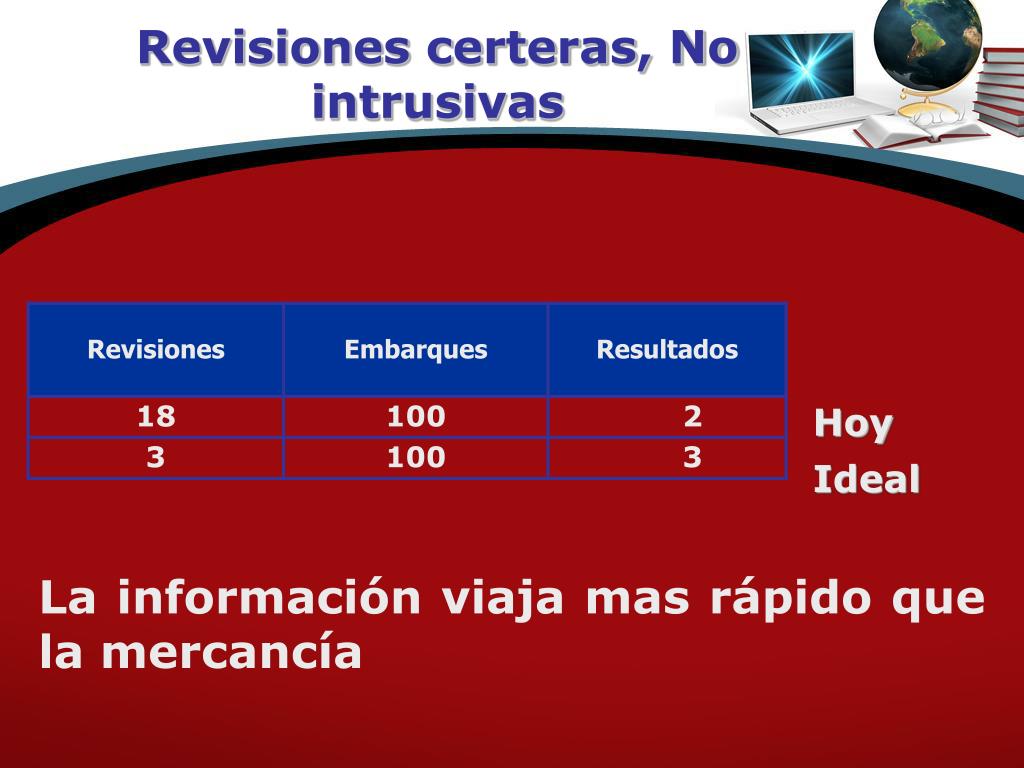 Revisiones certeras, No intrusivas

| Revisiones | Embarques | Resultados |
|---|---|---|
| 18 | 100 | 2 |
| 3 | 100 | 3 |

Hoy

Ideal

La información viaja mas rápido que la mercancía